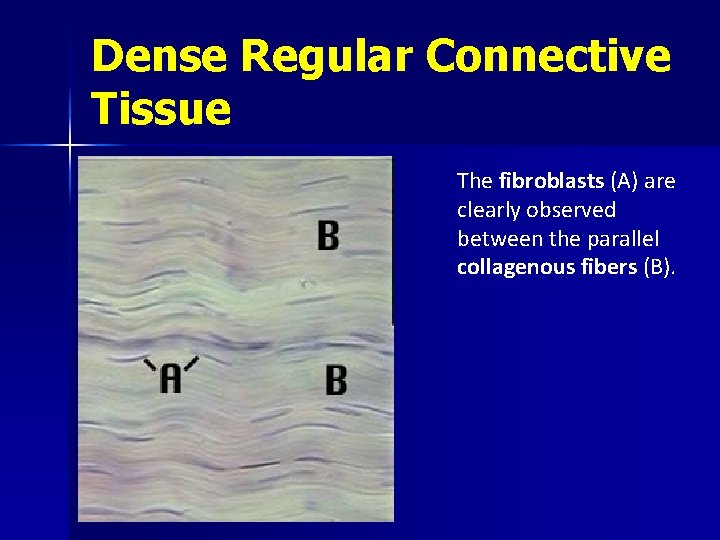 Dense Regular Connective Tissue

B

A

B

The fibroblasts (A) are clearly observed between the parallel collagenous fibers (B).